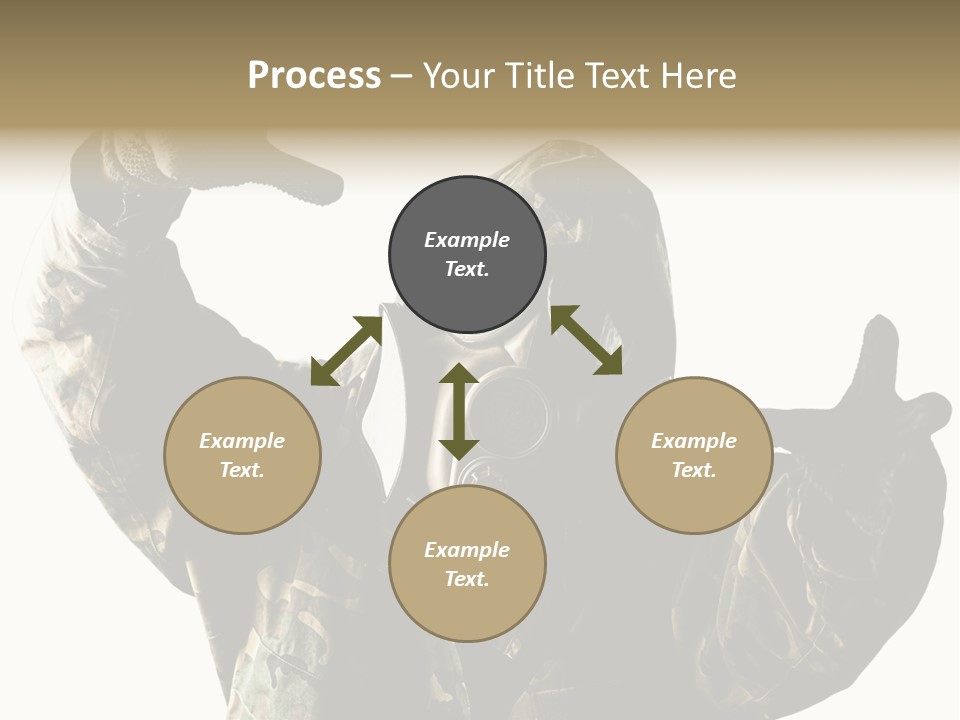 Process – Your Title Text Here

Example Text.

Example Text.

Example Text.

Example Text.